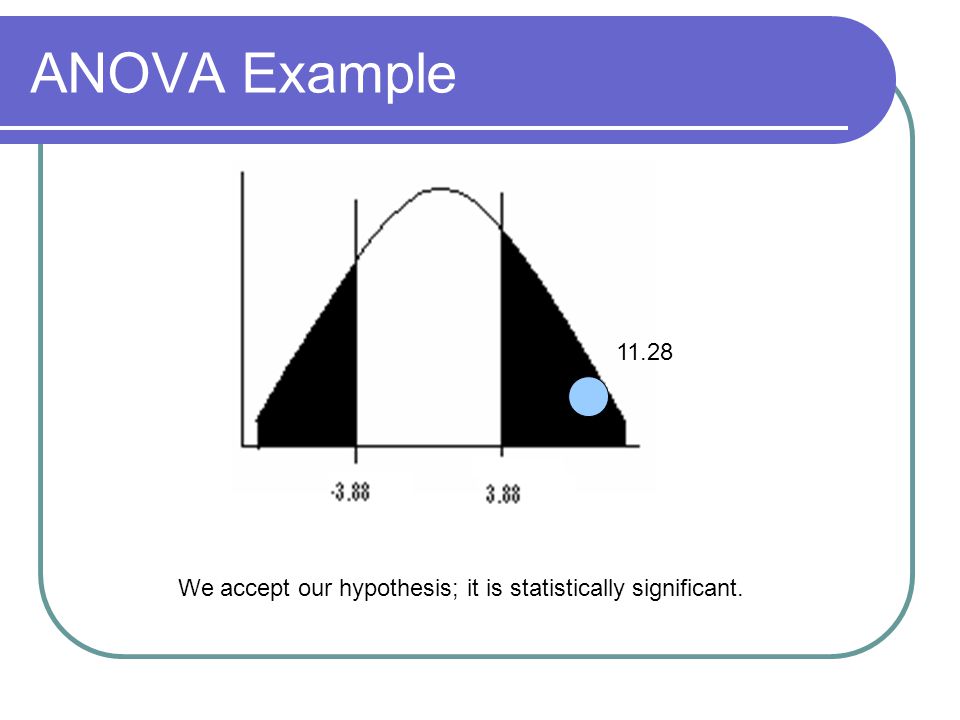 ANOVA Example

11.28

-3.88

3.88

We accept our hypothesis; it is statistically significant.